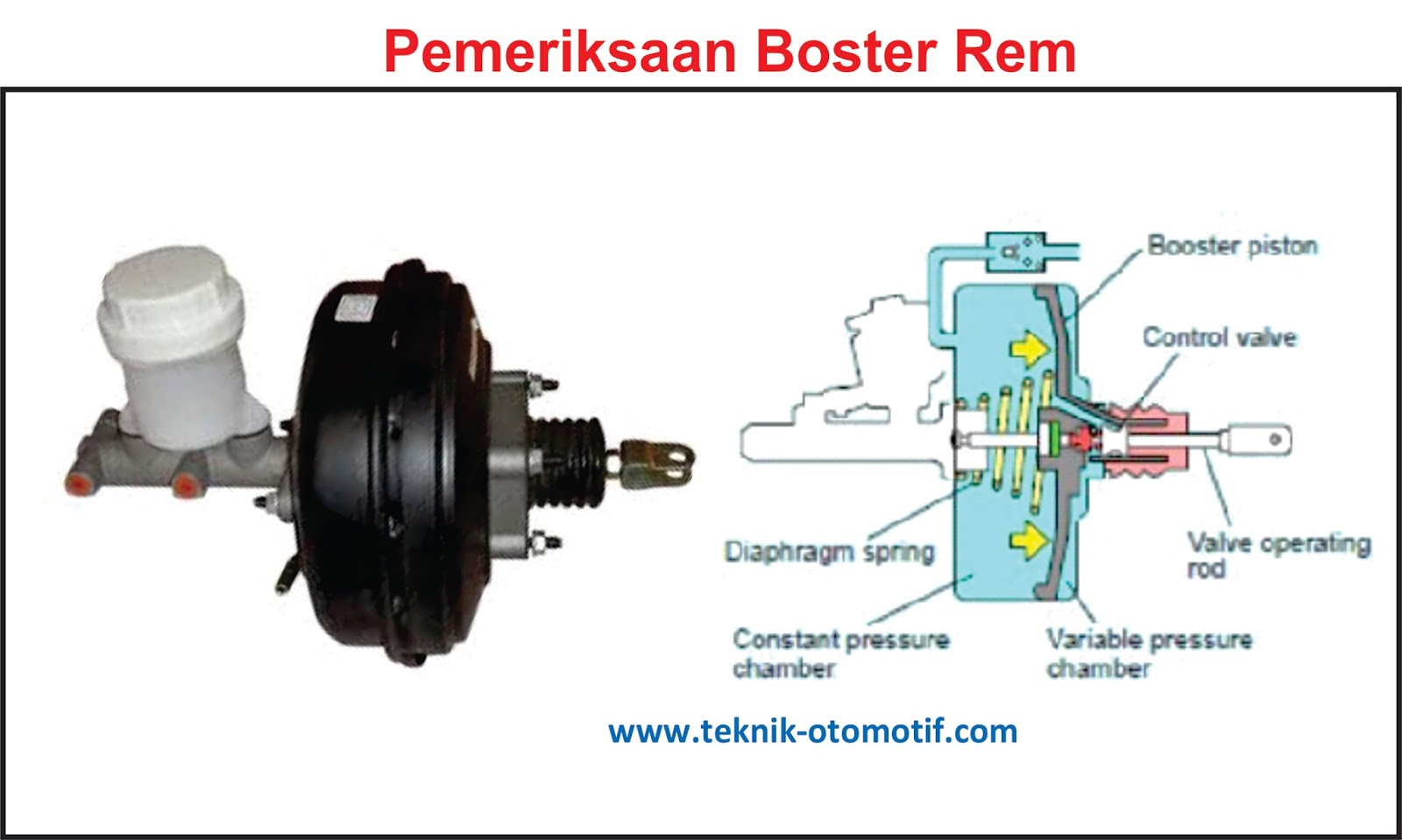 Pemeriksaan Boster Rem

Booster piston

Control valve

Diaphragm spring

Valve operating rod

Constant pressure chamber

Variable pressure chamber

www.teknik-otomotif.com